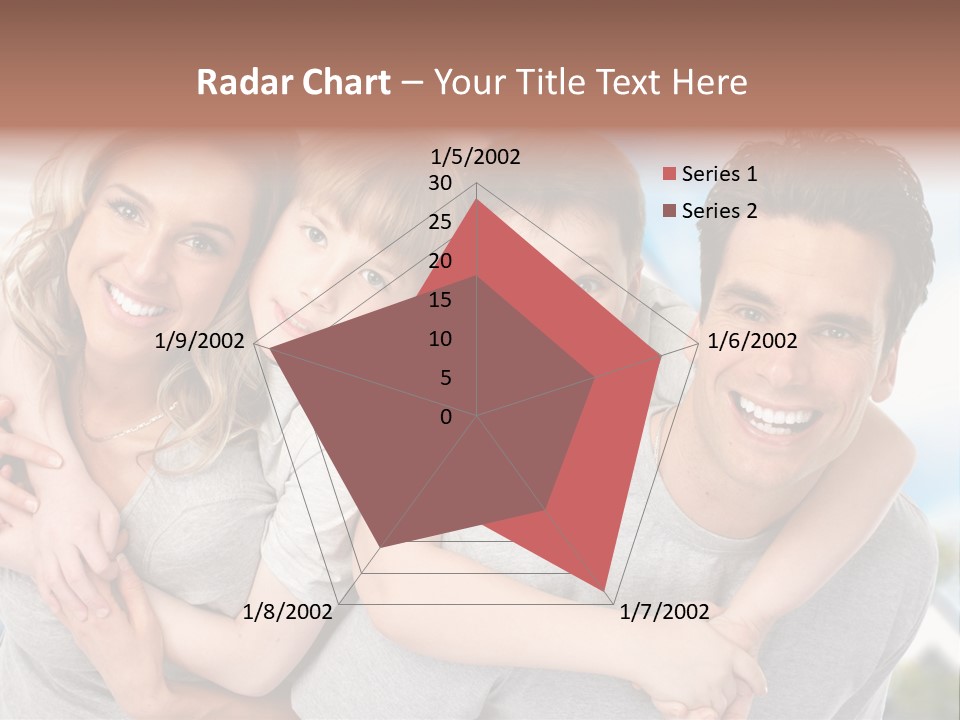 Radar Chart – Your Title Text Here

1/5/2002
30
25
20
15
10
5
0
1/6/2002
1/7/2002
1/8/2002
1/9/2002

Series 1
Series 2